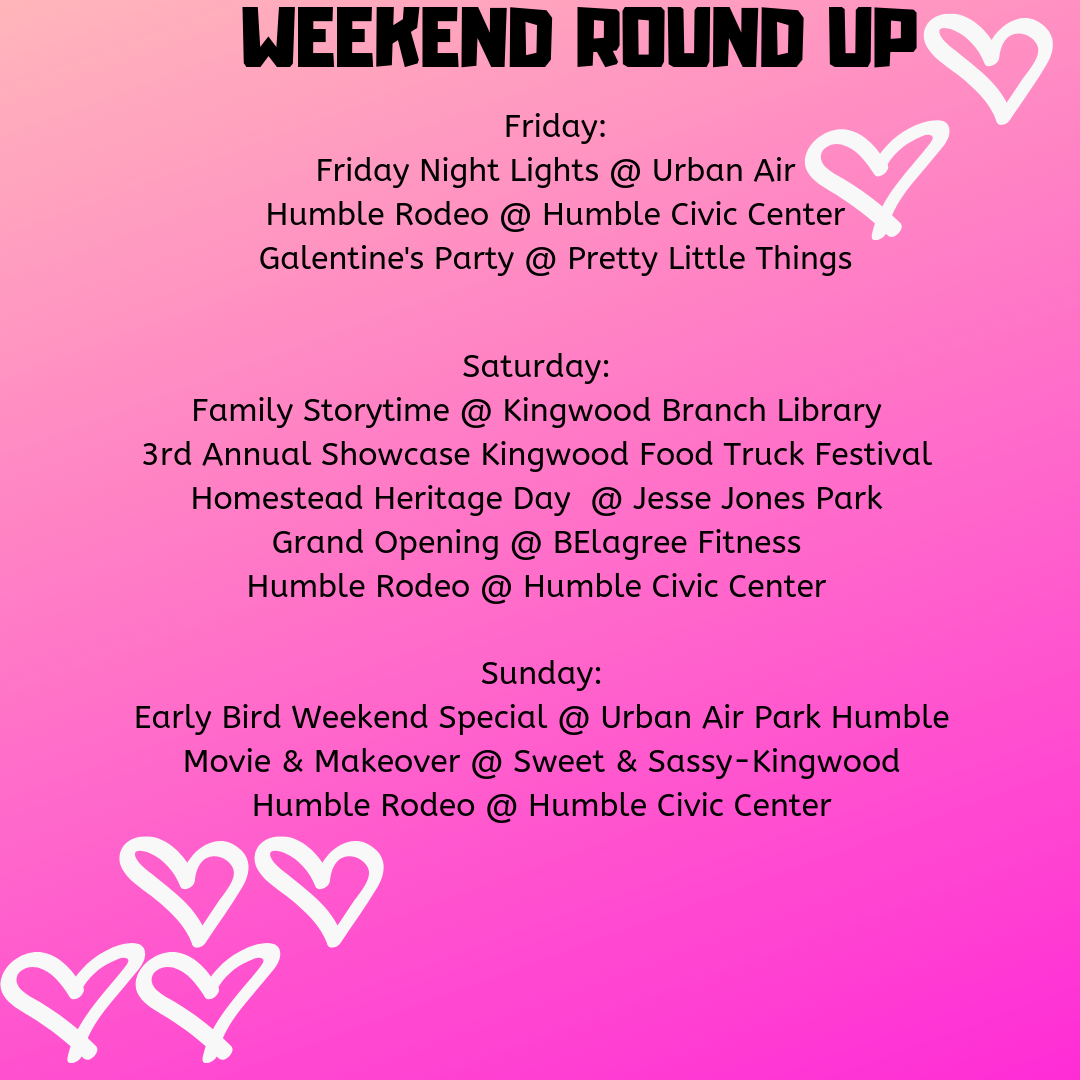 WEEKEND ROUND UP

Friday:
Friday Night Lights @ Urban Air
Humble Rodeo @ Humble Civic Center
Galentine's Party @ Pretty Little Things

Saturday:
Family Storytime @ Kingwood Branch Library
3rd Annual Showcase Kingwood Food Truck Festival
Homestead Heritage Day @ Jesse Jones Park
Grand Opening @ BElagree Fitness
Humble Rodeo @ Humble Civic Center

Sunday:
Early Bird Weekend Special @ Urban Air Park Humble
Movie & Makeover @ Sweet & Sassy-Kingwood
Humble Rodeo @ Humble Civic Center